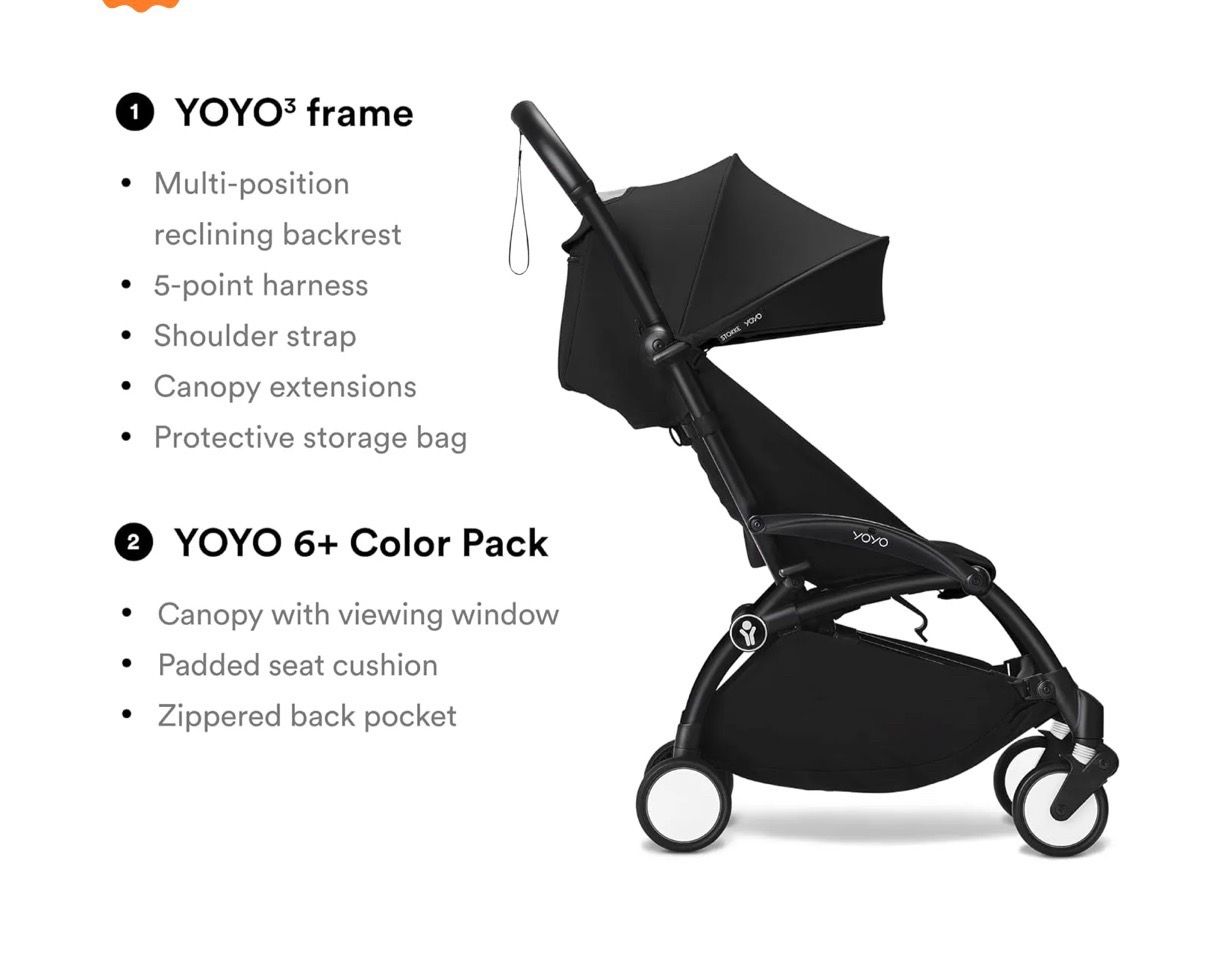 1 YOYO$^{3}$ frame

• Multi-position reclining backrest
• 5-point harness
• Shoulder strap
• Canopy extensions
• Protective storage bag

2 YOYO 6+ Color Pack

• Canopy with viewing window
• Padded seat cushion
• Zippered back pocket